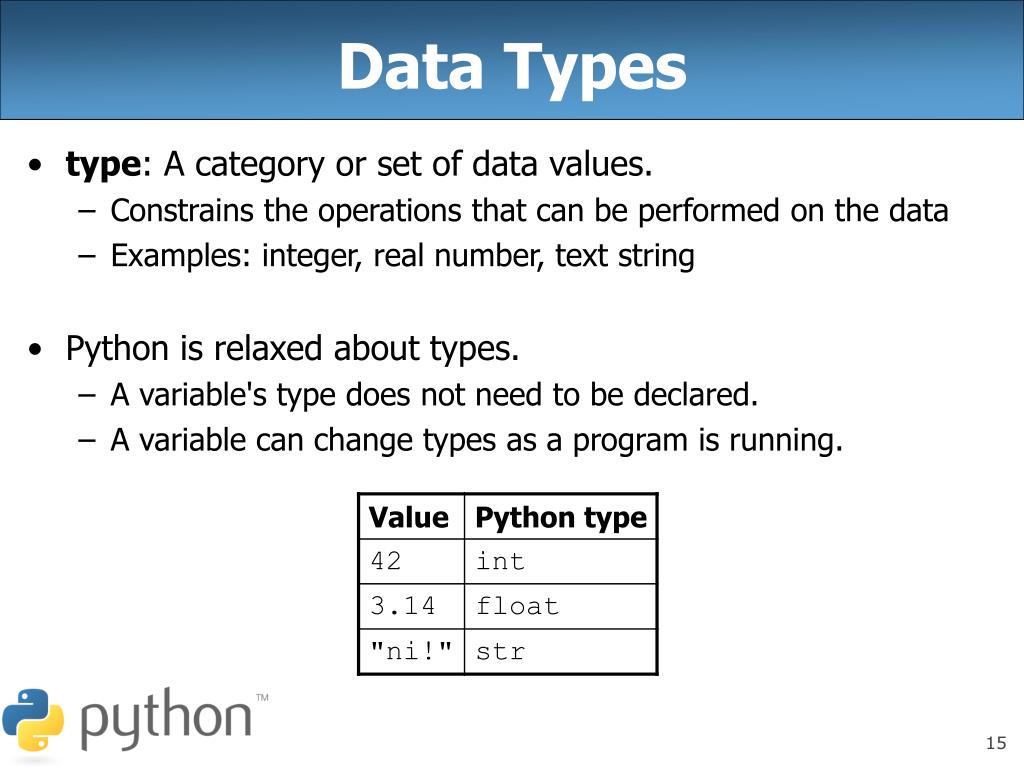 Data Types

• type: A category or set of data values.
– Constrains the operations that can be performed on the data
– Examples: integer, real number, text string

• Python is relaxed about types.
– A variable's type does not need to be declared.
– A variable can change types as a program is running.

| Value | Python type |
|---|---|
| 42 | int |
| 3.14 | float |
| "ni!" | str |

python™

15